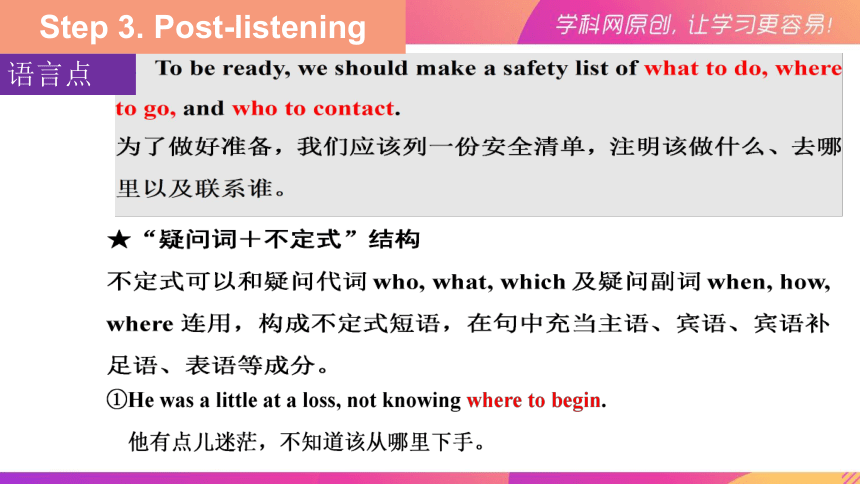 Step 3. Post-listening

学科网原创，让学习更容易！

语言点

To be ready, we should make a safety list of what to do, where to go, and who to contact.
为了做好准备，我们应该列一份安全清单，注明该做什么、去哪里以及联系谁。

★“疑问词＋不定式”结构
不定式可以和疑问代词 who, what, which 及疑问副词 when, how, where 连用，构成不定式短语，在句中充当主语、宾语、宾语补足语、表语等成分。

①He was a little at a loss, not knowing where to begin.
他有点儿迷茫，不知道该从哪里下手。